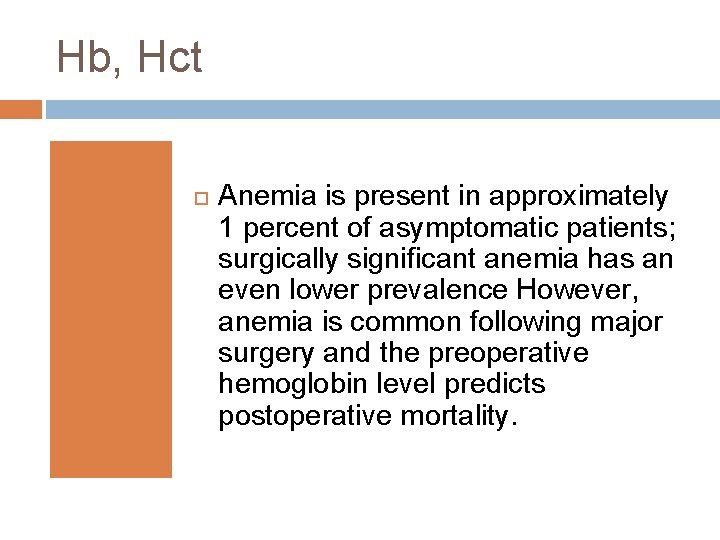 Hb, Hct

Anemia is present in approximately 1 percent of asymptomatic patients; surgically significant anemia has an even lower prevalence However, anemia is common following major surgery and the preoperative hemoglobin level predicts postoperative mortality.